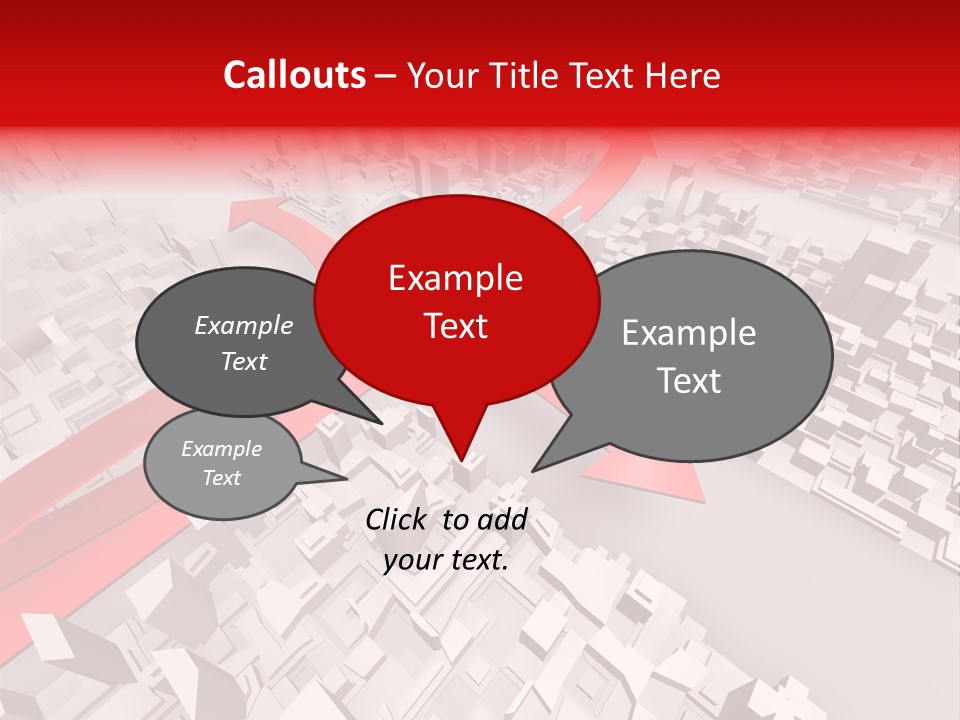 Callouts – Your Title Text Here

Example Text

Example Text

Example Text

Example Text

Click to add your text.